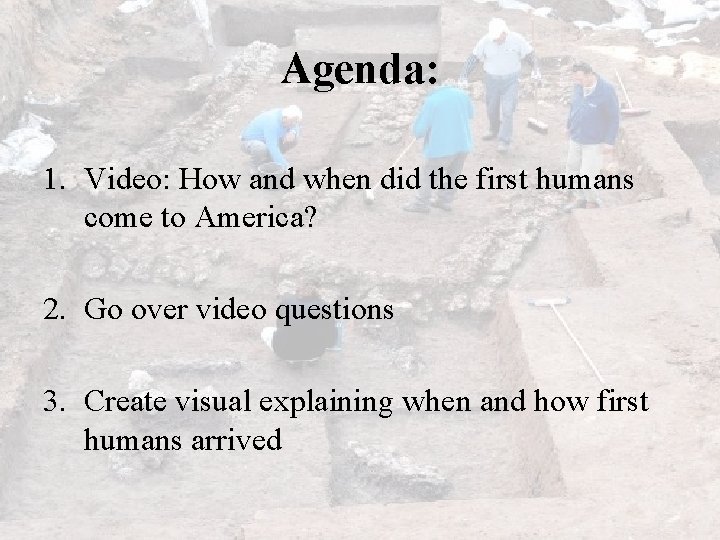 Agenda:

1. Video: How and when did the first humans come to America?

2. Go over video questions

3. Create visual explaining when and how first humans arrived